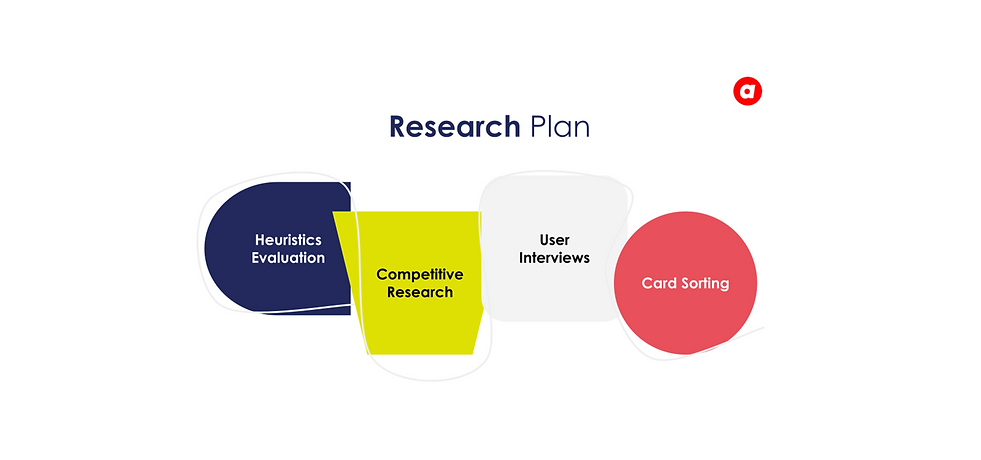 a

Research Plan

Heuristics Evaluation

Competitive Research

User Interviews

Card Sorting